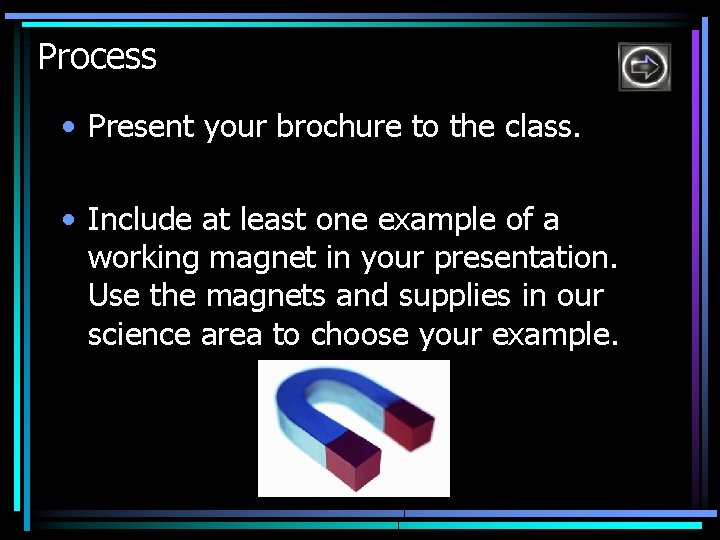 Process

• Present your brochure to the class.

• Include at least one example of a working magnet in your presentation. Use the magnets and supplies in our science area to choose your example.